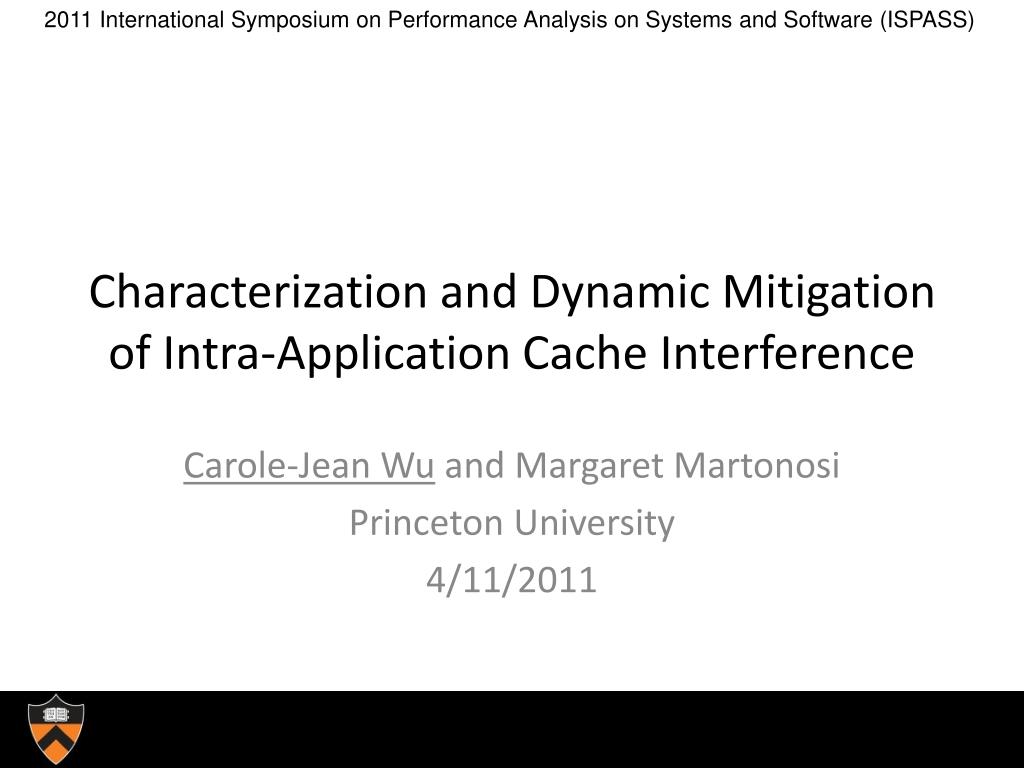 2011 International Symposium on Performance Analysis on Systems and Software (ISPASS)

Characterization and Dynamic Mitigation of Intra-Application Cache Interference

Carole-Jean Wu and Margaret Martonosi
Princeton University
4/11/2011